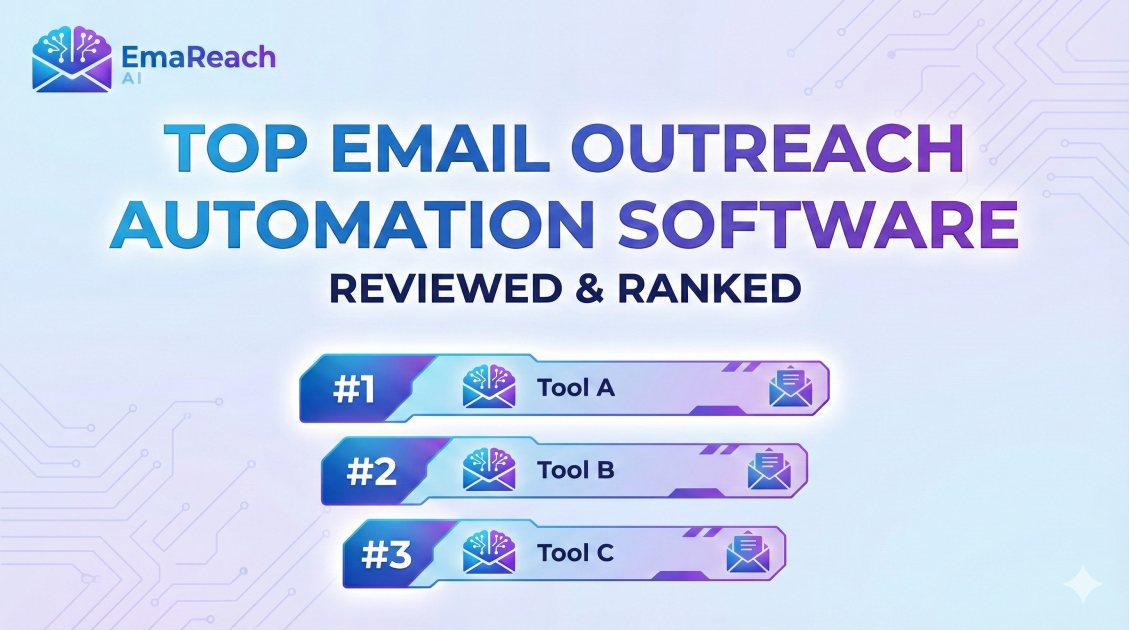 EmaReach AI

TOP EMAIL OUTREACH AUTOMATION SOFTWARE

REVIEWED & RANKED

#1 Tool A

#2 Tool B

#3 Tool C